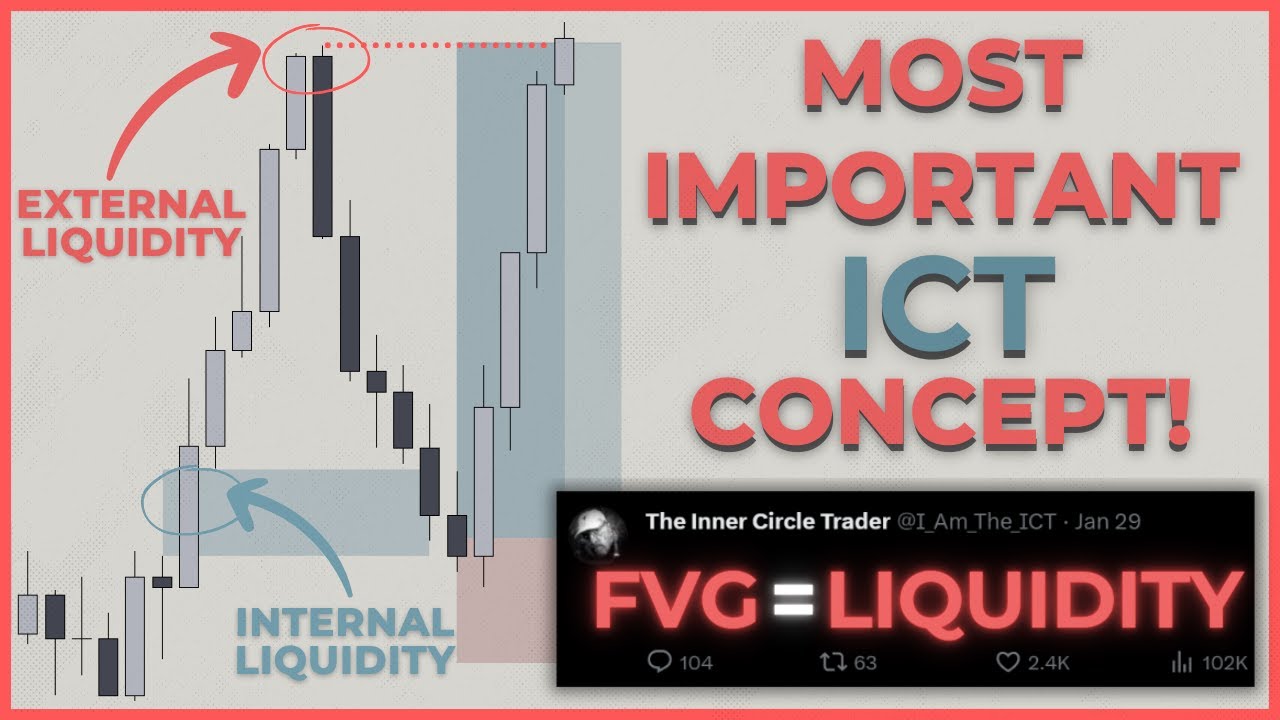 EXTERNAL LIQUIDITY

INTERNAL LIQUIDITY

MOST IMPORTANT ICT CONCEPT!

The Inner Circle Trader @I_Am_The_ICT · Jan 29

FVG = LIQUIDITY

104 63 2.4K 102K